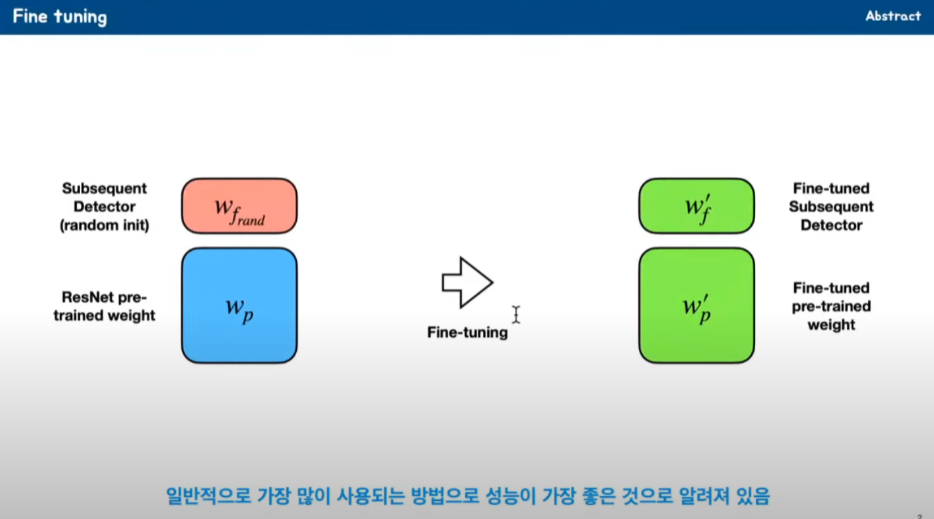 Fine tuning

Abstract

Subsequent Detector (random init)

$w_{f_{rand}}$

ResNet pre-trained weight

$w_p$

Fine-tuning

$w'_f$

Fine-tuned Subsequent Detector

$w'_p$

Fine-tuned pre-trained weight

일반적으로 가장 많이 사용되는 방법으로 성능이 가장 좋은 것으로 알려져 있음